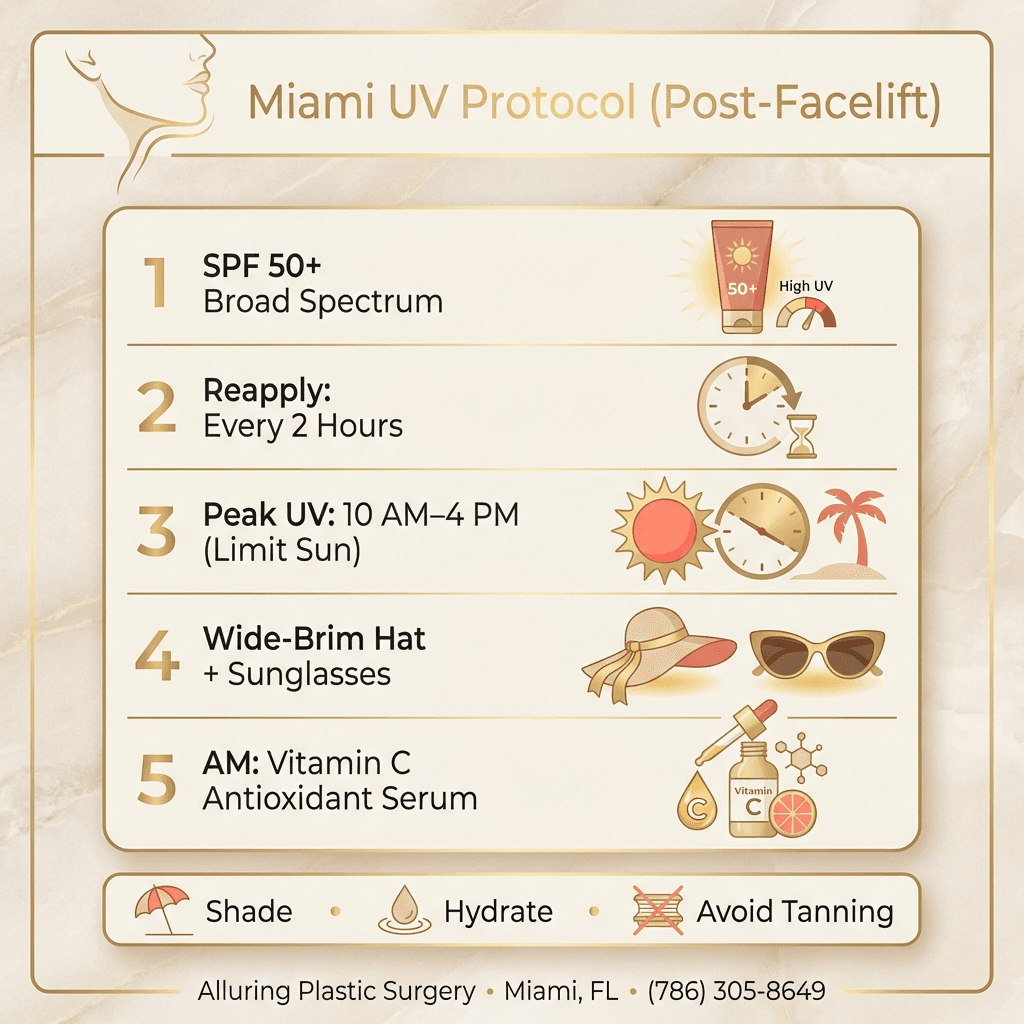 Miami UV Protocol (Post-Facelift)

1 SPF 50+
Broad Spectrum

50+
High UV

2 Reapply:
Every 2 Hours

3 Peak UV: 10 AM–4 PM
(Limit Sun)

4 Wide-Brim Hat
+ Sunglasses

5 AM: Vitamin C
Antioxidant Serum

C
Vitamin C

Shade • Hydrate • Avoid Tanning

Alluring Plastic Surgery • Miami, FL • (786) 305-8649